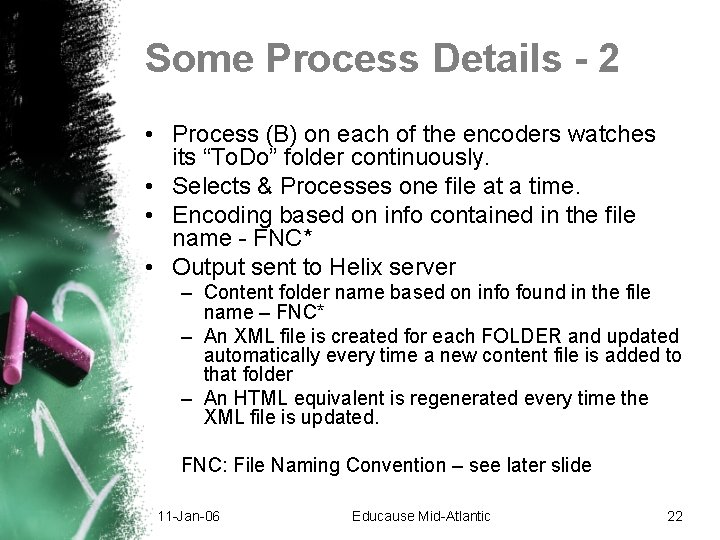 Some Process Details - 2

• Process (B) on each of the encoders watches its “ToDo” folder continuously.
• Selects & Processes one file at a time.
• Encoding based on info contained in the file name - FNC*
• Output sent to Helix server
– Content folder name based on info found in the file name – FNC*
– An XML file is created for each FOLDER and updated automatically every time a new content file is added to that folder
– An HTML equivalent is regenerated every time the XML file is updated.

FNC: File Naming Convention – see later slide

11-Jan-06 Educause Mid-Atlantic 22